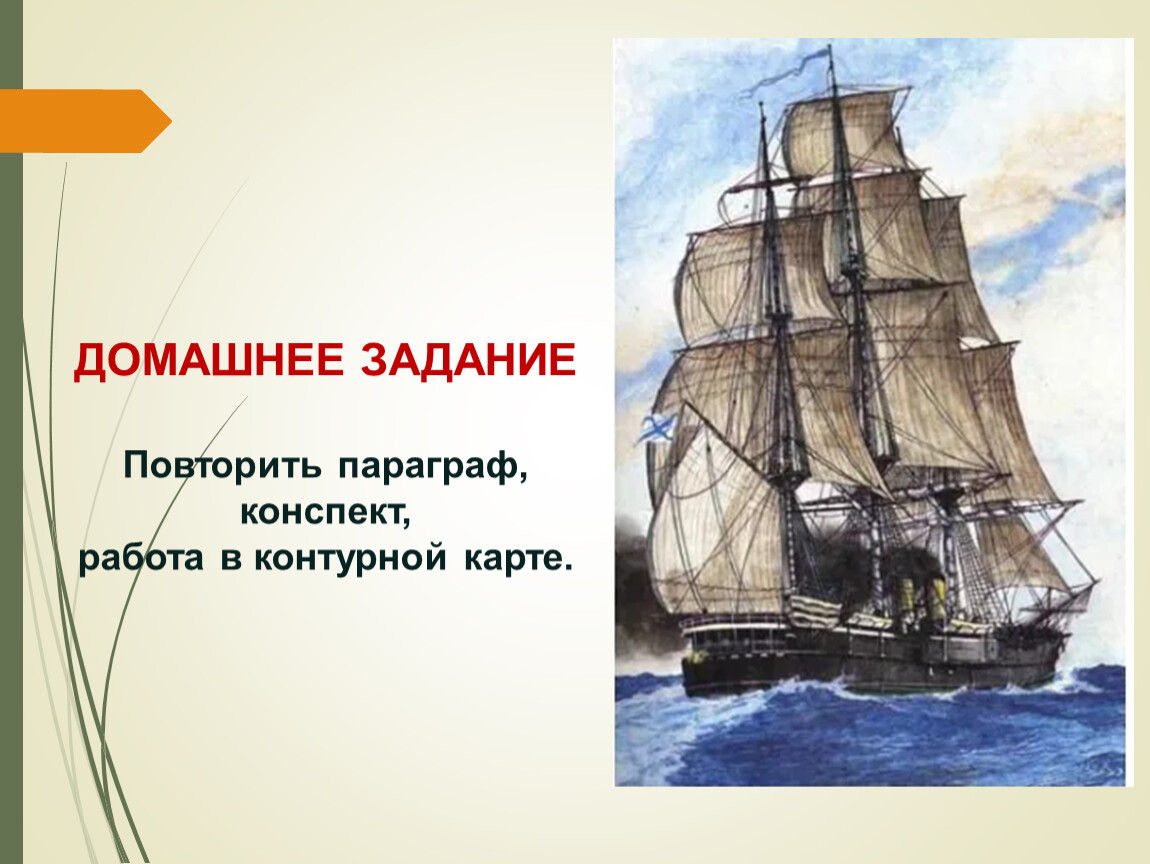 ДОМАШНЕЕ ЗАДАНИЕ

Повторить параграф, конспект, работа в контурной карте.